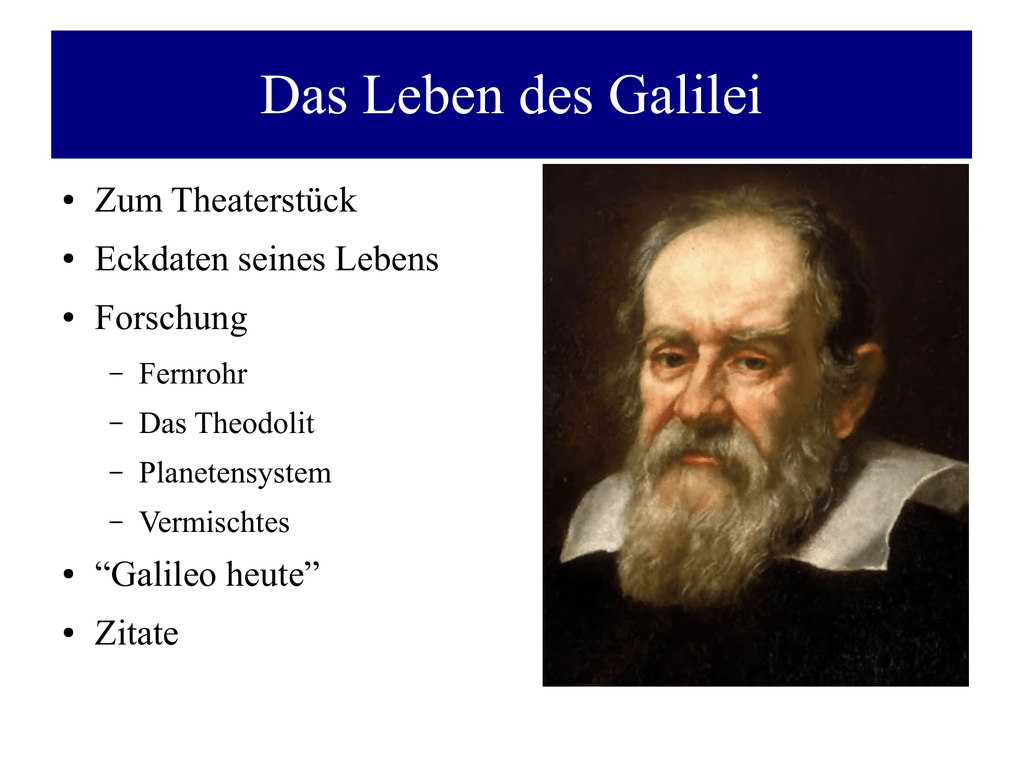 Das Leben des Galilei

• Zum Theaterstück
• Eckdaten seines Lebens
• Forschung
  – Fernrohr
  – Das Theodolit
  – Planetensystem
  – Vermischtes
• “Galileo heute”
• Zitate